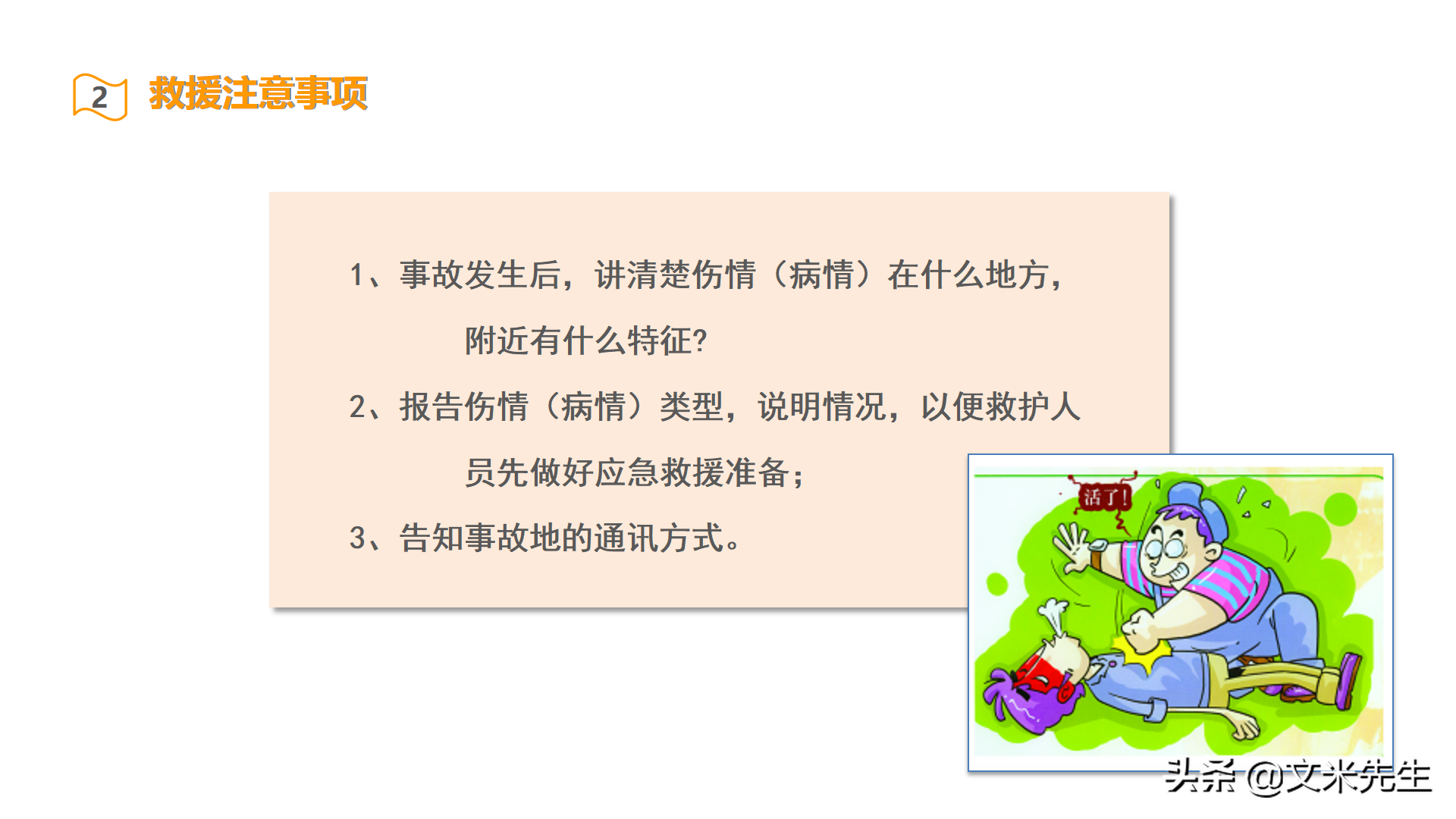 2 救援注意事项

1、事故发生后，讲清楚伤情（病情）在什么地方，附近有什么特征?

2、报告伤情（病情）类型，说明情况，以便救护人员先做好应急救援准备；

3、告知事故地的通讯方式。

活了!

头条 @文米先生